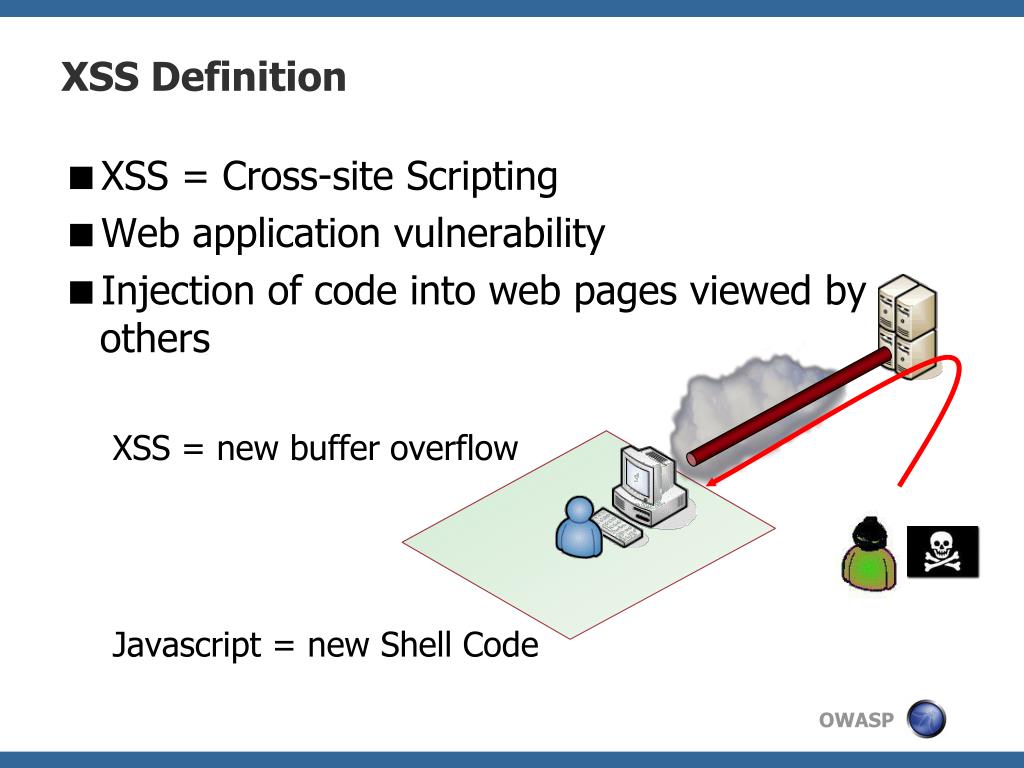 XSS Definition

■ XSS = Cross-site Scripting
■ Web application vulnerability
■ Injection of code into web pages viewed by others

XSS = new buffer overflow

Javascript = new Shell Code

OWASP